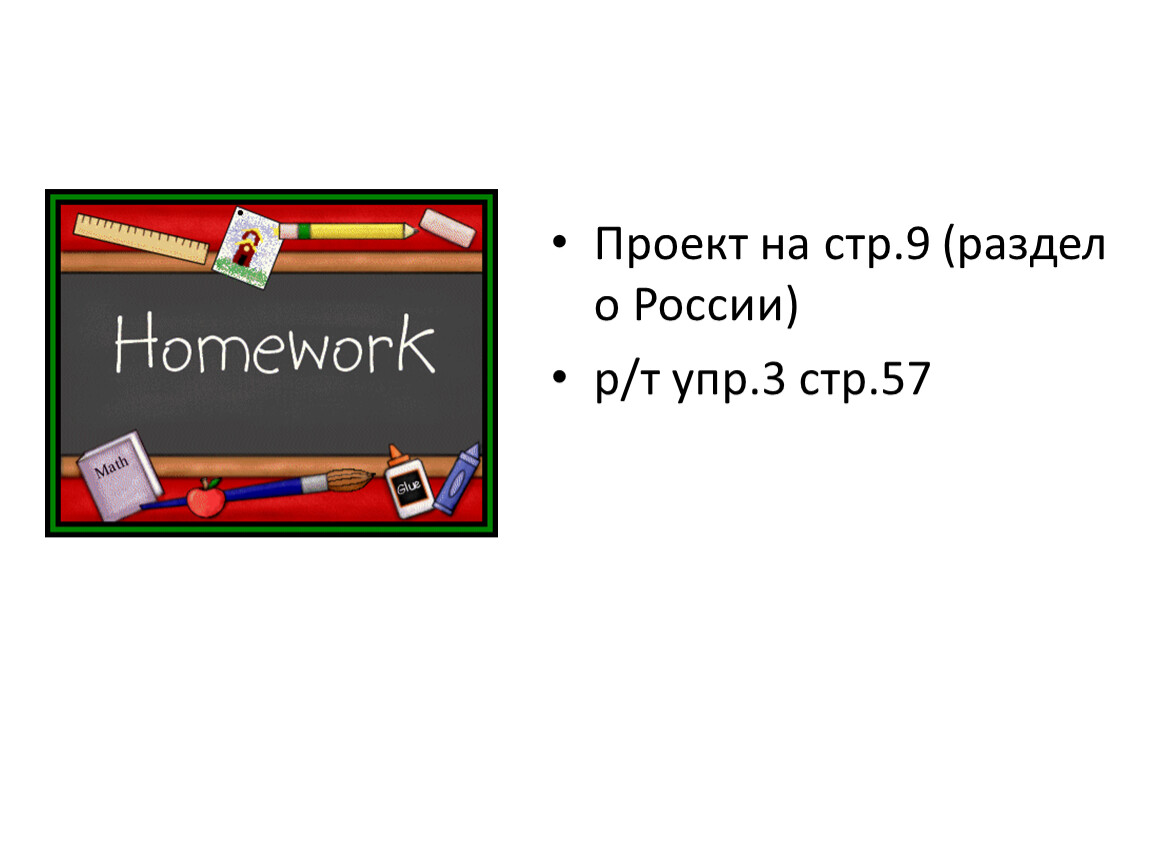 Homework

Math

Glue

• Проект на стр.9 (раздел о России)

• р/т упр.3 стр.57